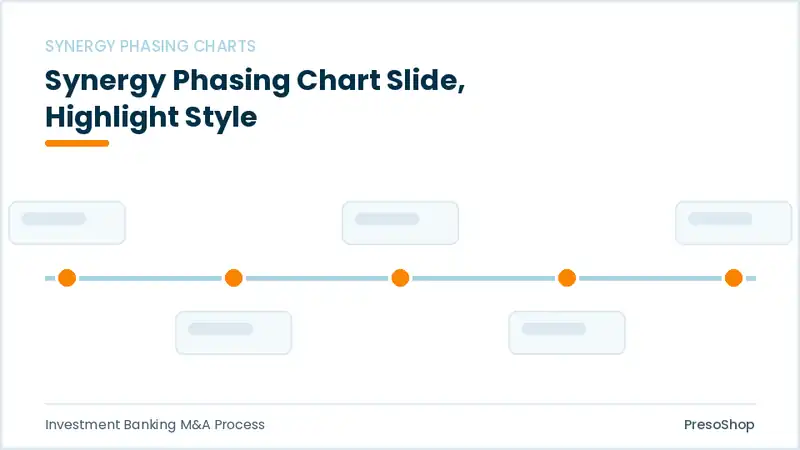 SYNERGY PHASING CHARTS

Synergy Phasing Chart Slide, Highlight Style

Investment Banking M&A Process

PresoShop